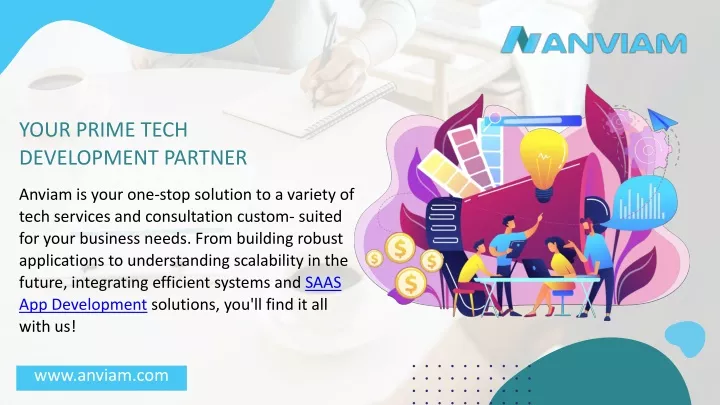 ANVIAM

YOUR PRIME TECH DEVELOPMENT PARTNER

Anviam is your one-stop solution to a variety of tech services and consultation custom- suited for your business needs. From building robust applications to understanding scalability in the future, integrating efficient systems and SAAS App Development solutions, you'll find it all with us!

www.anviam.com